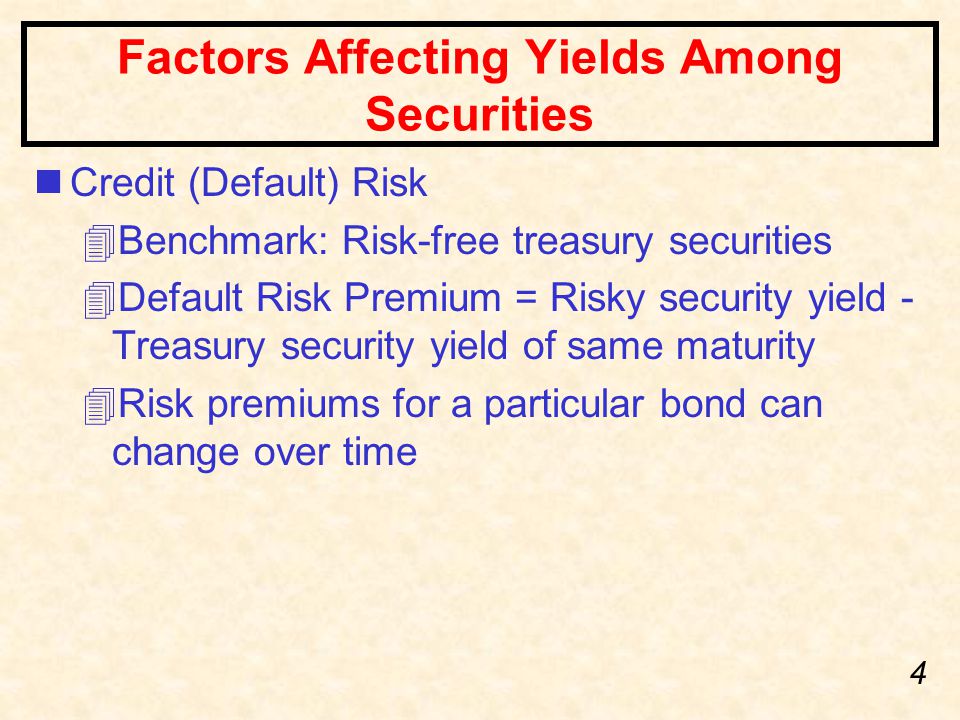 Factors Affecting Yields Among Securities

Credit (Default) Risk

Benchmark: Risk-free treasury securities

Default Risk Premium = Risky security yield - Treasury security yield of same maturity

Risk premiums for a particular bond can change over time

4